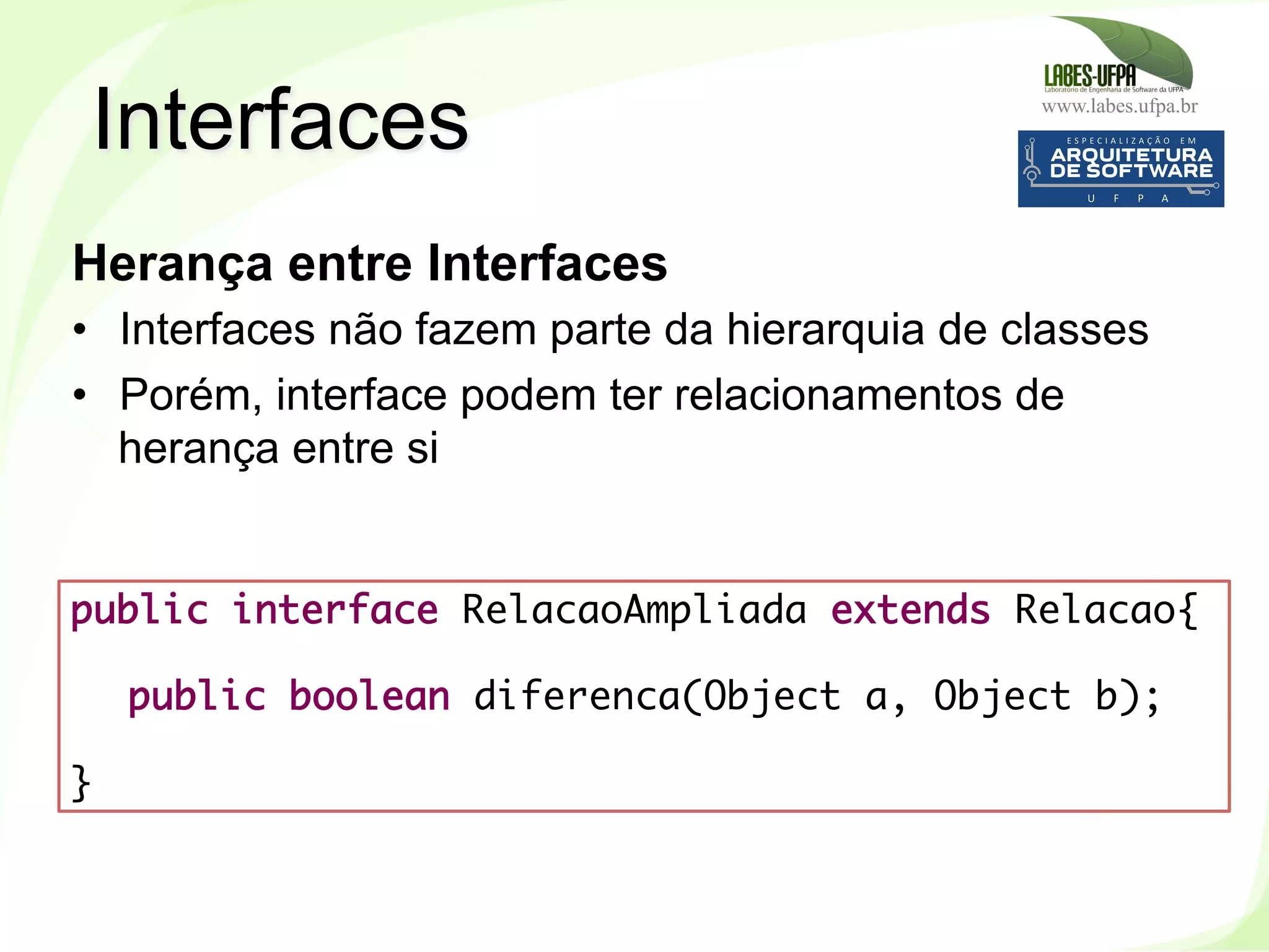 Interfaces

LABES-UFPA
Laboratório de Engenharia de Software da UFPA
www.labes.ufpa.br

ESPECIALIZAÇÃO EM
ARQUITETURA DE SOFTWARE
U F P A

Herança entre Interfaces

• Interfaces não fazem parte da hierarquia de classes
• Porém, interface podem ter relacionamentos de herança entre si

public interface RelacaoAmpliada extends Relacao{

   public boolean diferenca(Object a, Object b);

}